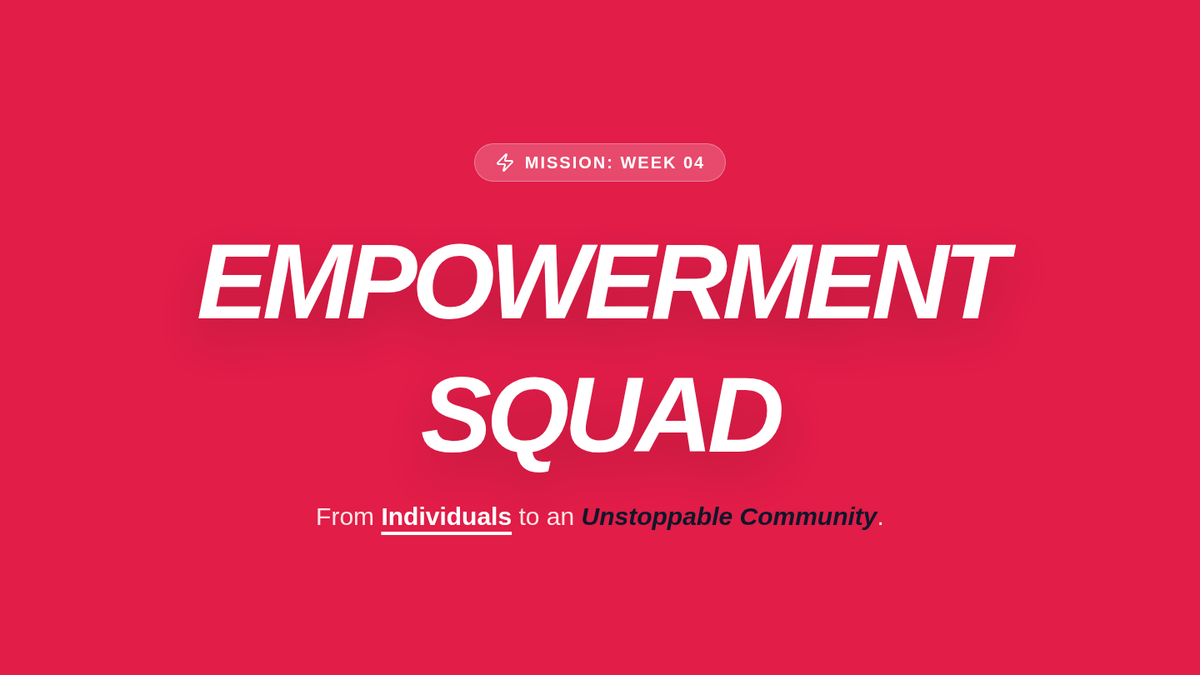 MISSION: WEEK 04

EMPOWERMENT SQUAD

From Individuals to an Unstoppable Community.